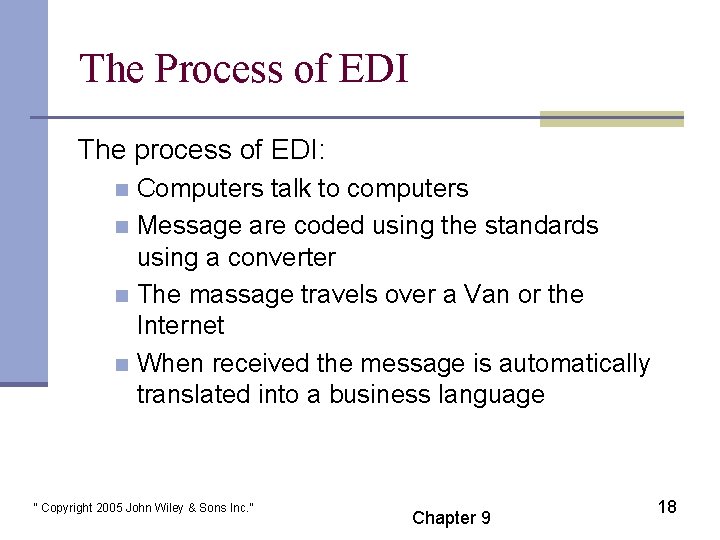 The Process of EDI

The process of EDI:

- Computers talk to computers
- Message are coded using the standards using a converter
- The massage travels over a Van or the Internet
- When received the message is automatically translated into a business language

" Copyright 2005 John Wiley & Sons Inc."

Chapter 9

18